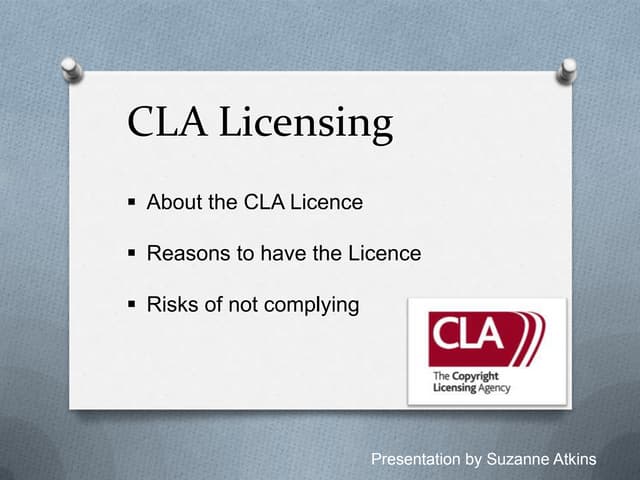 CLA Licensing

▪ About the CLA Licence

▪ Reasons to have the Licence

▪ Risks of not complying

CLA
The Copyright Licensing Agency

Presentation by Suzanne Atkins